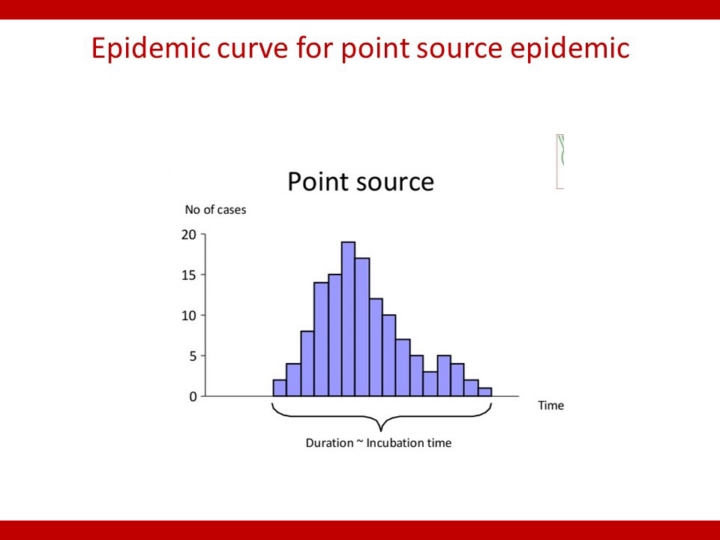 Epidemic curve for point source epidemic

Point source

No of cases

20

15

10

5

0

Time

Duration ~ Incubation time